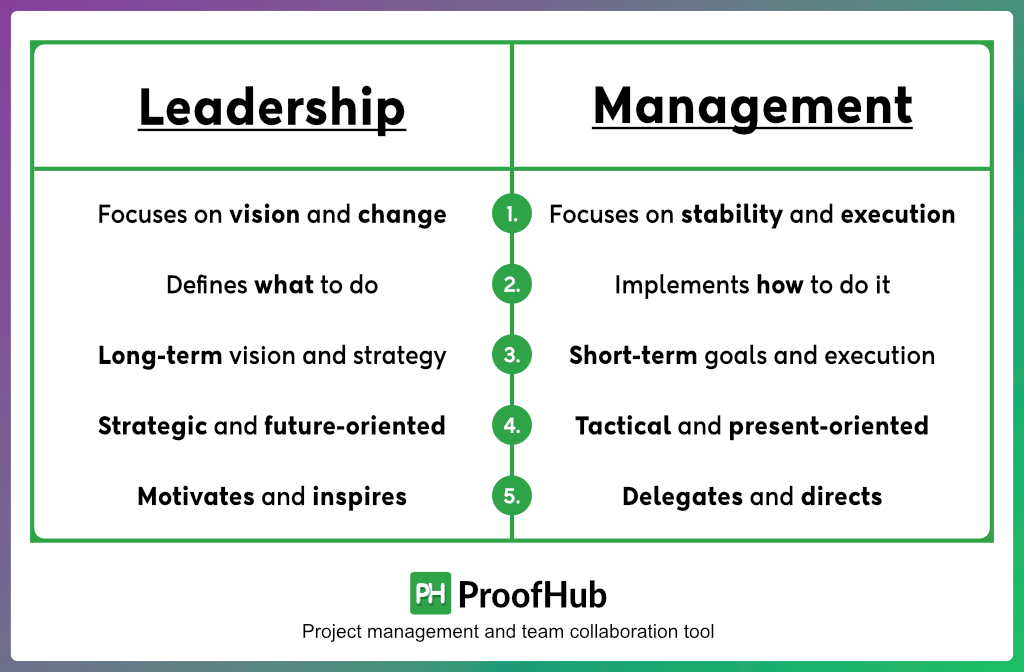 | Leadership | | Management |
|---|---|---|
| Focuses on vision and change | 1. | Focuses on stability and execution |
| Defines what to do | 2. | Implements how to do it |
| Long-term vision and strategy | 3. | Short-term goals and execution |
| Strategic and future-oriented | 4. | Tactical and present-oriented |
| Motivates and inspires | 5. | Delegates and directs |

PH ProofHub
Project management and team collaboration tool